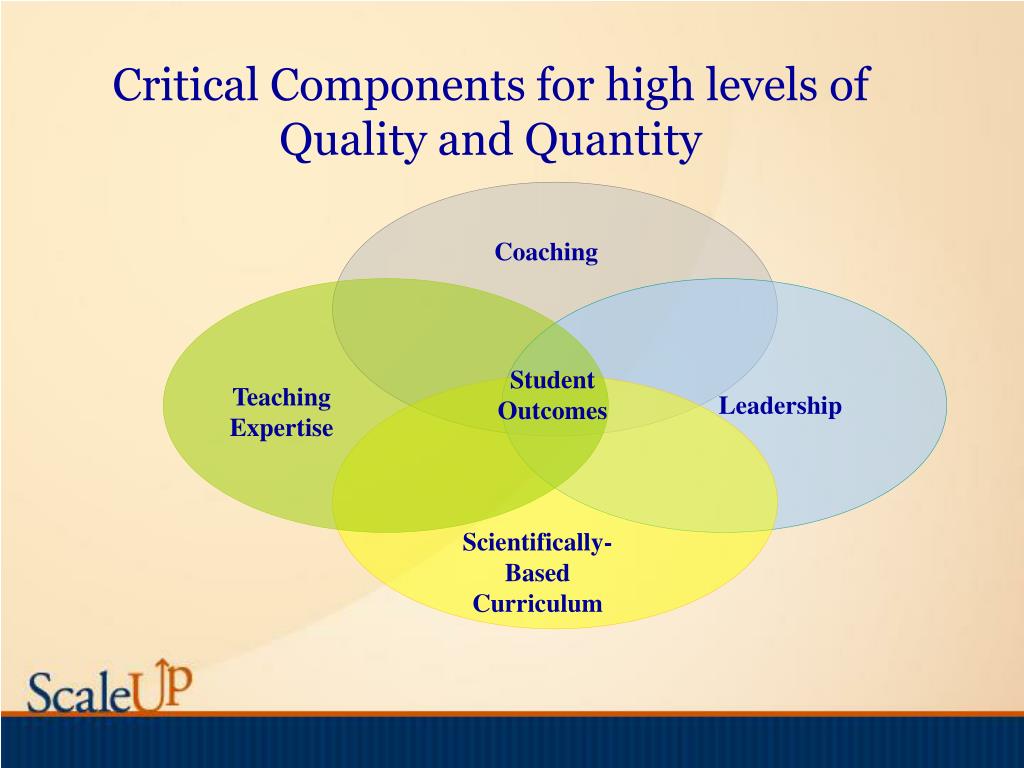 Critical Components for high levels of Quality and Quantity

Coaching

Teaching Expertise

Student Outcomes

Leadership

Scientifically-Based Curriculum

ScaleUP